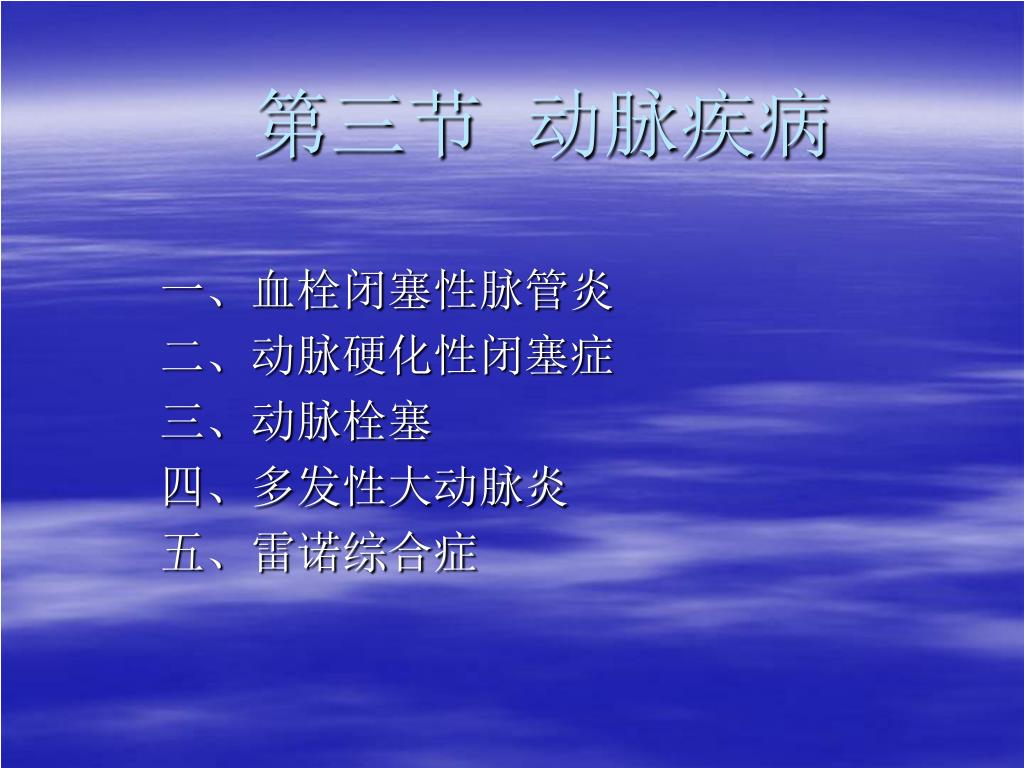 第三节 动脉疾病

一、血栓闭塞性脉管炎
二、动脉硬化性闭塞症
三、动脉栓塞
四、多发性大动脉炎
五、雷诺综合症